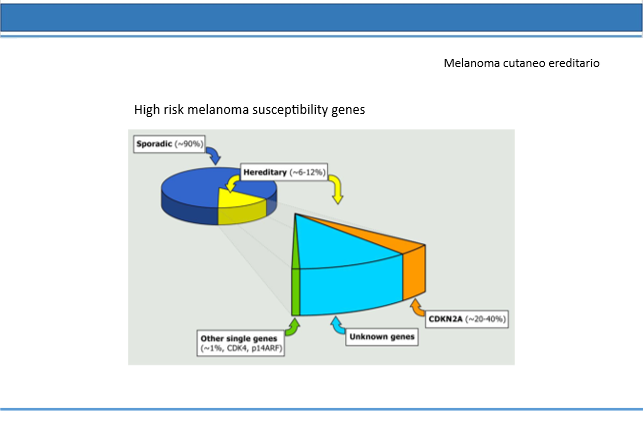 Melanoma cutaneo ereditario

High risk melanoma susceptibility genes

Sporadic (~90%)

Hereditary (~6-12%)

CDKN2A (~20-40%)

Unknown genes

Other single genes
(~1%, CDK4, p14ARF)